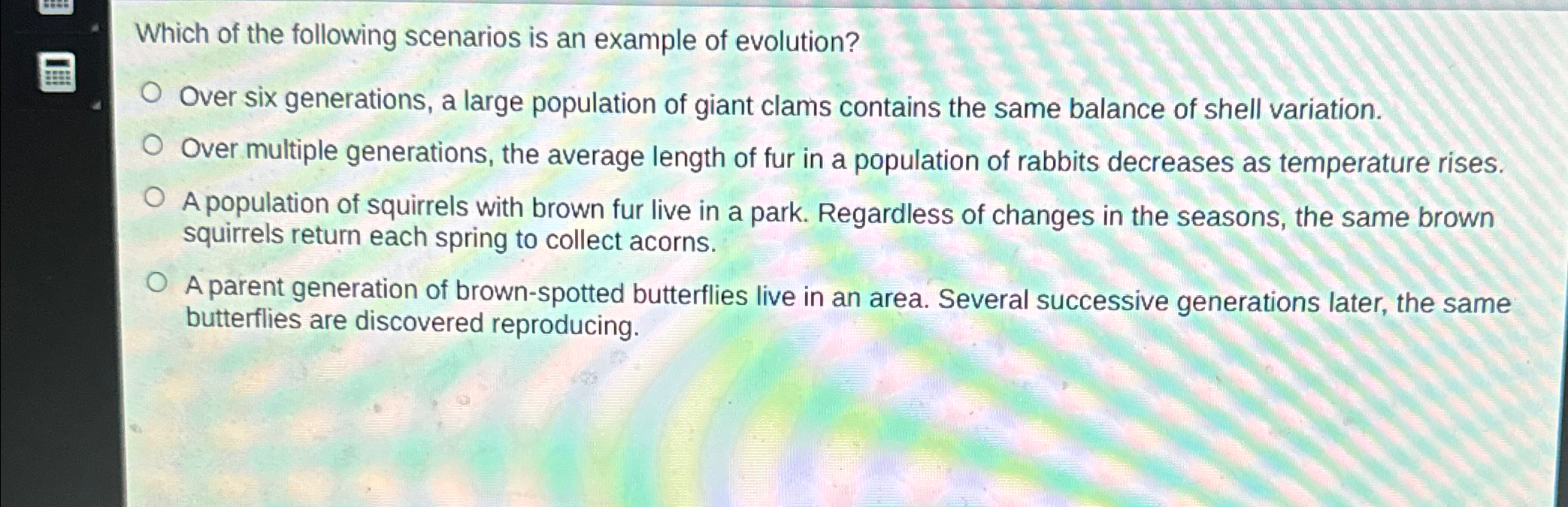 Which of the following scenarios is an example of evolution?

Over six generations, a large population of giant clams contains the same balance of shell variation.

Over multiple generations, the average length of fur in a population of rabbits decreases as temperature rises.

A population of squirrels with brown fur live in a park. Regardless of changes in the seasons, the same brown squirrels return each spring to collect acorns.

A parent generation of brown-spotted butterflies live in an area. Several successive generations later, the same butterflies are discovered reproducing.